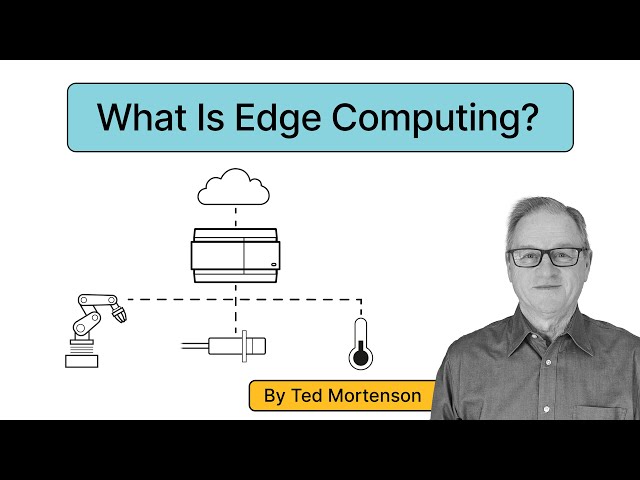 What Is Edge Computing?

By Ted Mortenson